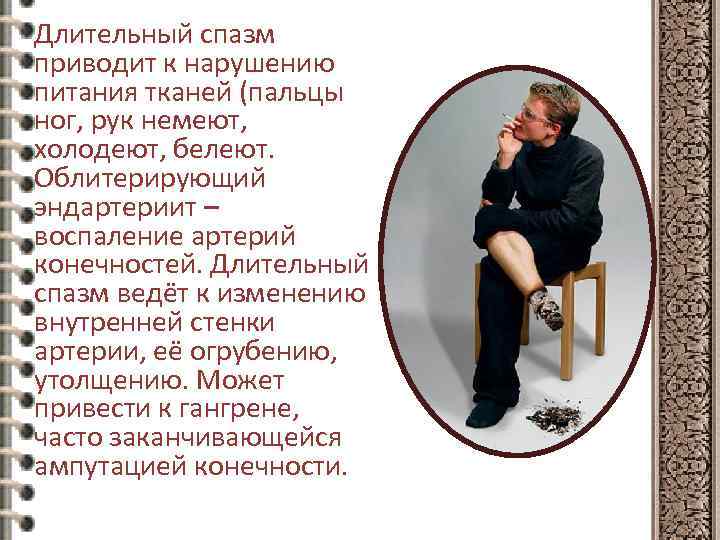 Длительный спазм приводит к нарушению питания тканей (пальцы ног, рук немеют, холодеют, белеют. Облитерирующий эндартериит – воспаление артерий конечностей. Длительный спазм ведёт к изменению внутренней стенки артерии, её огрубению, утолщению. Может привести к гангрене, часто заканчивающейся ампутацией конечности.